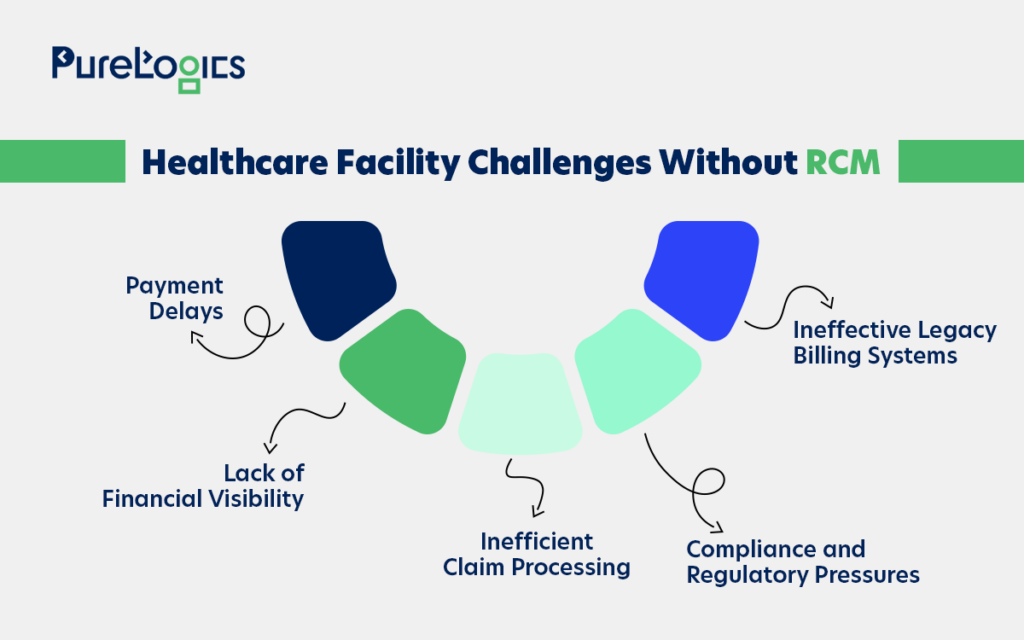 PureLogics

Healthcare Facility Challenges Without RCM

Payment Delays

Lack of Financial Visibility

Inefficient Claim Processing

Compliance and Regulatory Pressures

Ineffective Legacy Billing Systems